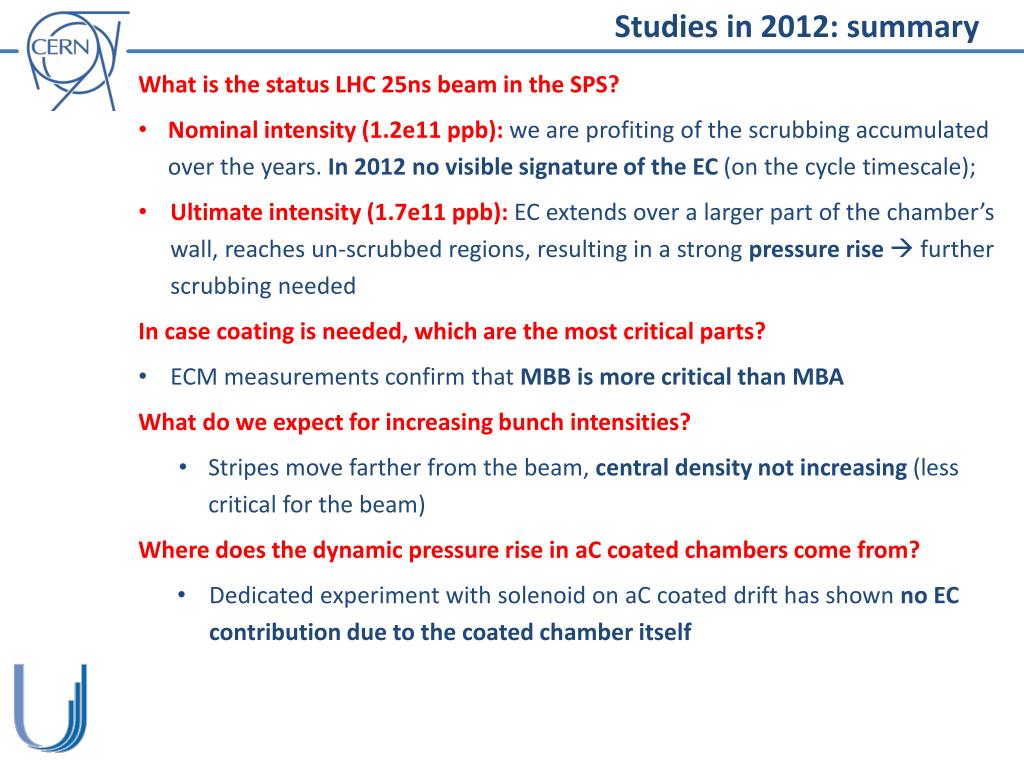 CERN

Studies in 2012: summary

What is the status LHC 25ns beam in the SPS?

• Nominal intensity (1.2e11 ppb): we are profiting of the scrubbing accumulated over the years. In 2012 no visible signature of the EC (on the cycle timescale);

• Ultimate intensity (1.7e11 ppb): EC extends over a larger part of the chamber's wall, reaches un-scrubbed regions, resulting in a strong pressure rise → further scrubbing needed

In case coating is needed, which are the most critical parts?

• ECM measurements confirm that MBB is more critical than MBA

What do we expect for increasing bunch intensities?

• Stripes move farther from the beam, central density not increasing (less critical for the beam)

Where does the dynamic pressure rise in aC coated chambers come from?

• Dedicated experiment with solenoid on aC coated drift has shown no EC contribution due to the coated chamber itself